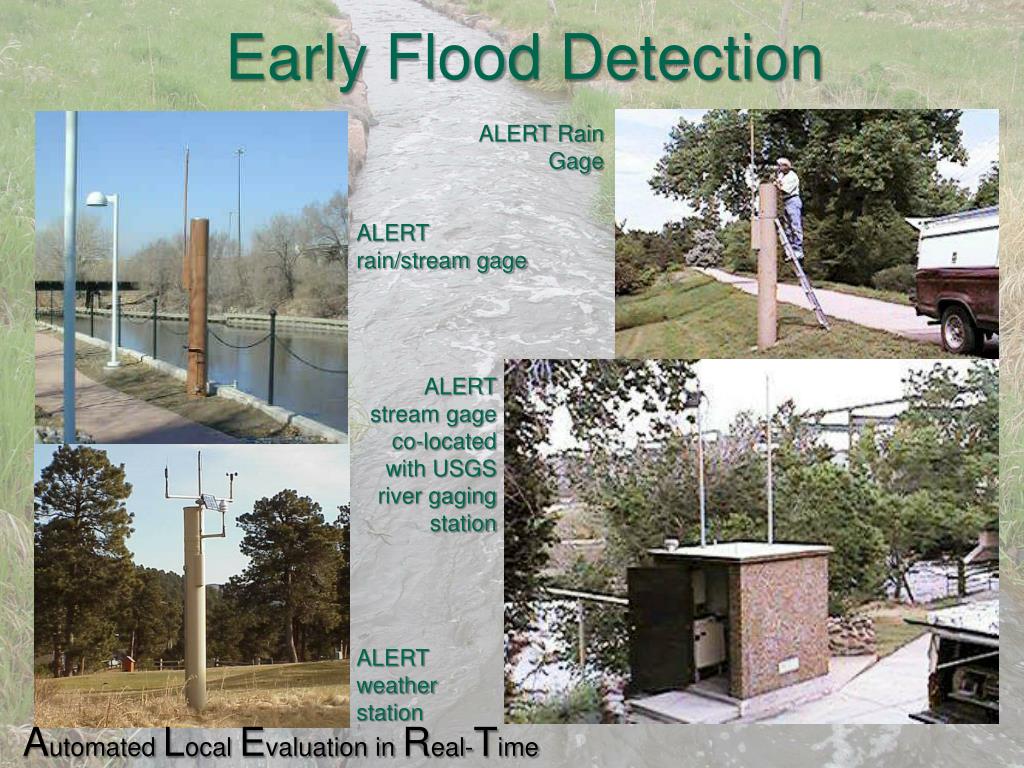 Early Flood Detection

ALERT Rain Gage

ALERT rain/stream gage

ALERT stream gage co-located with USGS river gaging station

ALERT weather station

Automated Local Evaluation in Real-Time